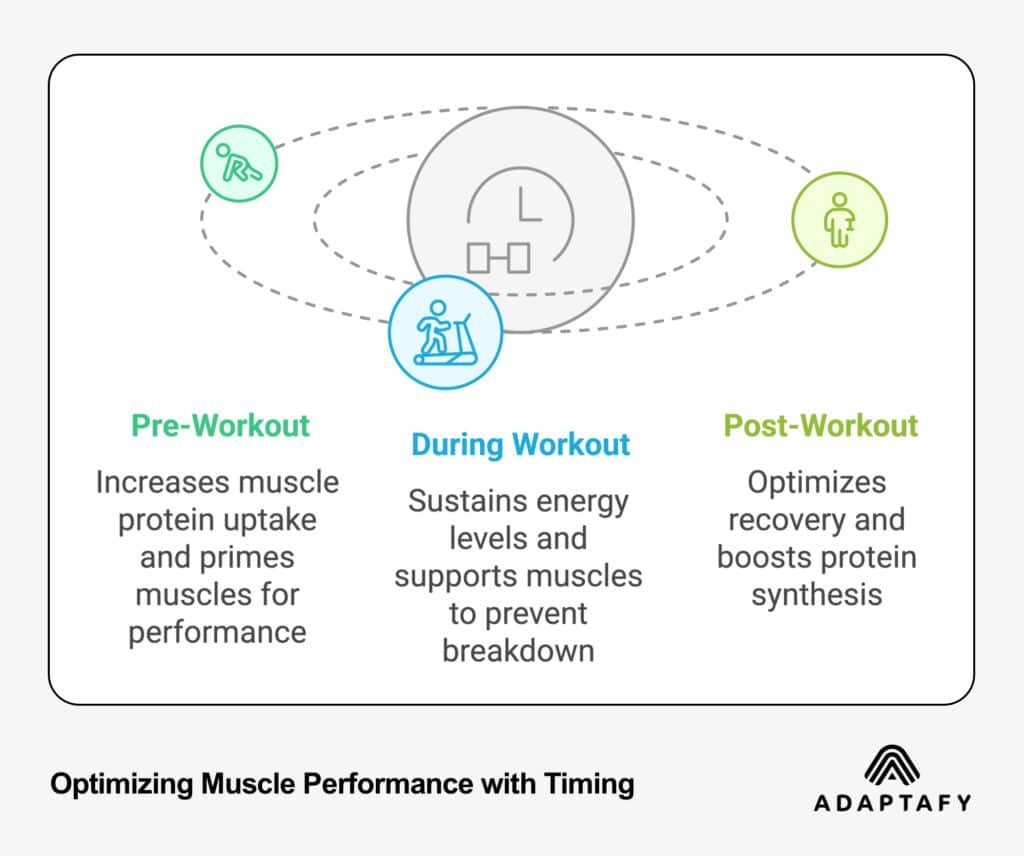 Pre-Workout

Increases muscle protein uptake and primes muscles for performance

During Workout

Sustains energy levels and supports muscles to prevent breakdown

Post-Workout

Optimizes recovery and boosts protein synthesis

Optimizing Muscle Performance with Timing

ADAPTAFY